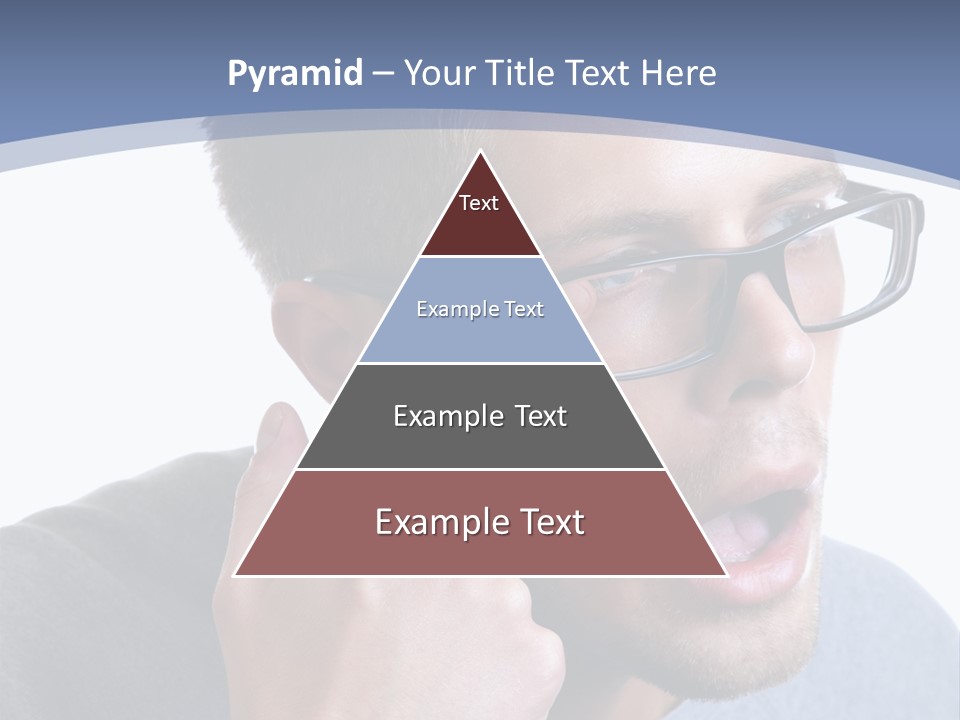 Pyramid – Your Title Text Here

Text

Example Text

Example Text

Example Text